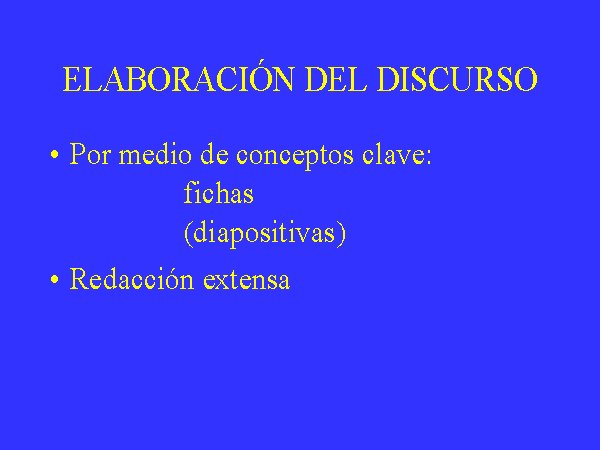 ELABORACIÓN DEL DISCURSO

• Por medio de conceptos clave:
fichas
(diapositivas)

• Redacción extensa